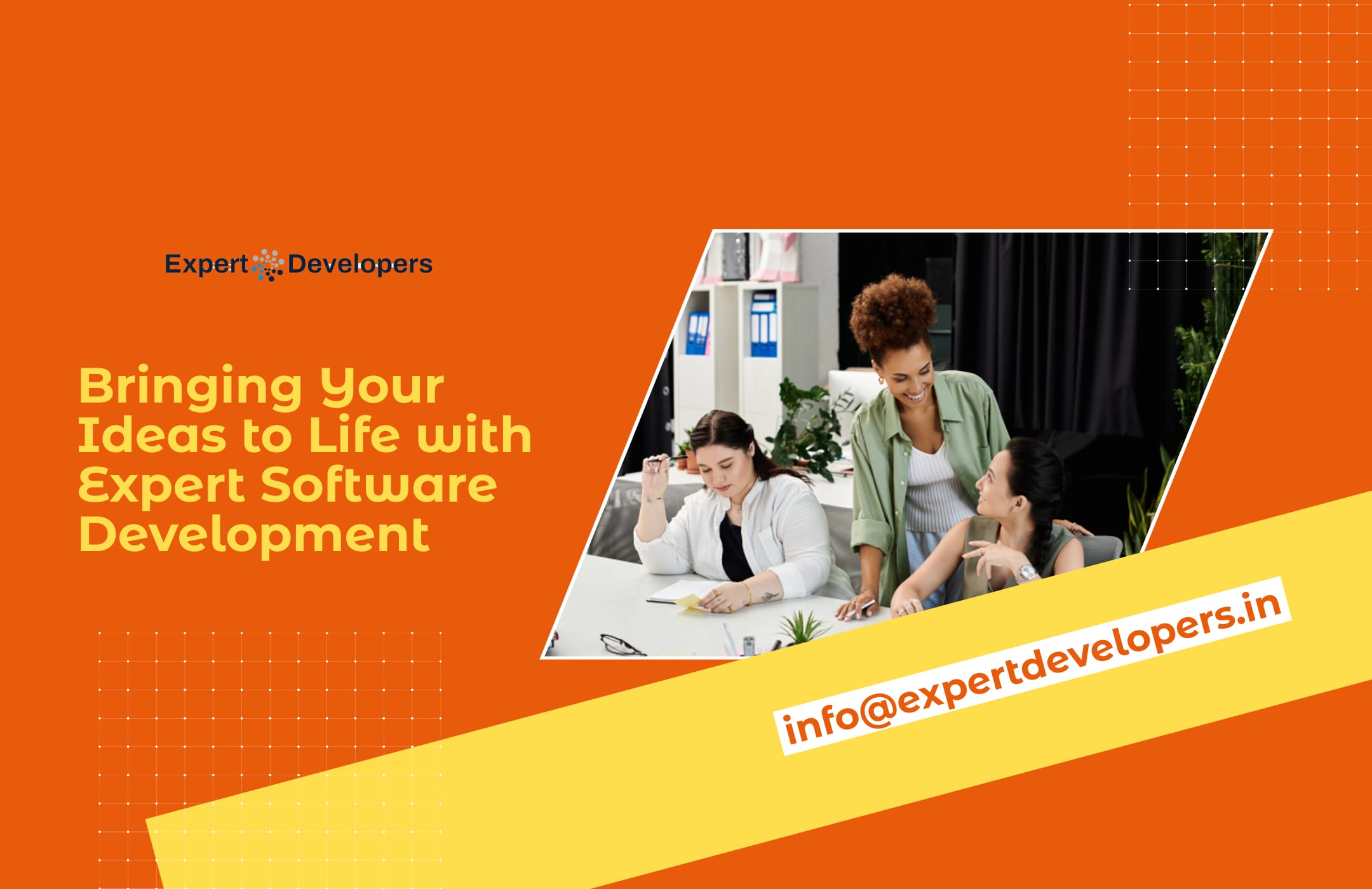 Expert Developers

Bringing Your Ideas to Life with Expert Software Development

info@expertdevelopers.in